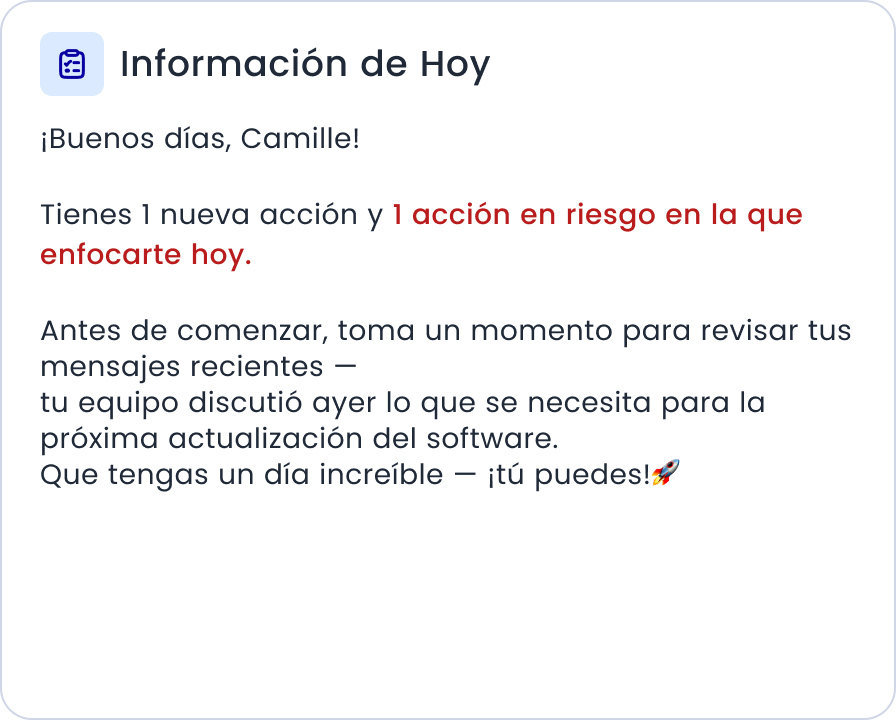 Información de Hoy

¡Buenos días, Camille!

Tienes 1 nueva acción y 1 acción en riesgo en la que enfocarte hoy.

Antes de comenzar, toma un momento para revisar tus mensajes recientes —
tu equipo discutió ayer lo que se necesita para la próxima actualización del software.
Que tengas un día increíble — ¡tú puedes!🚀